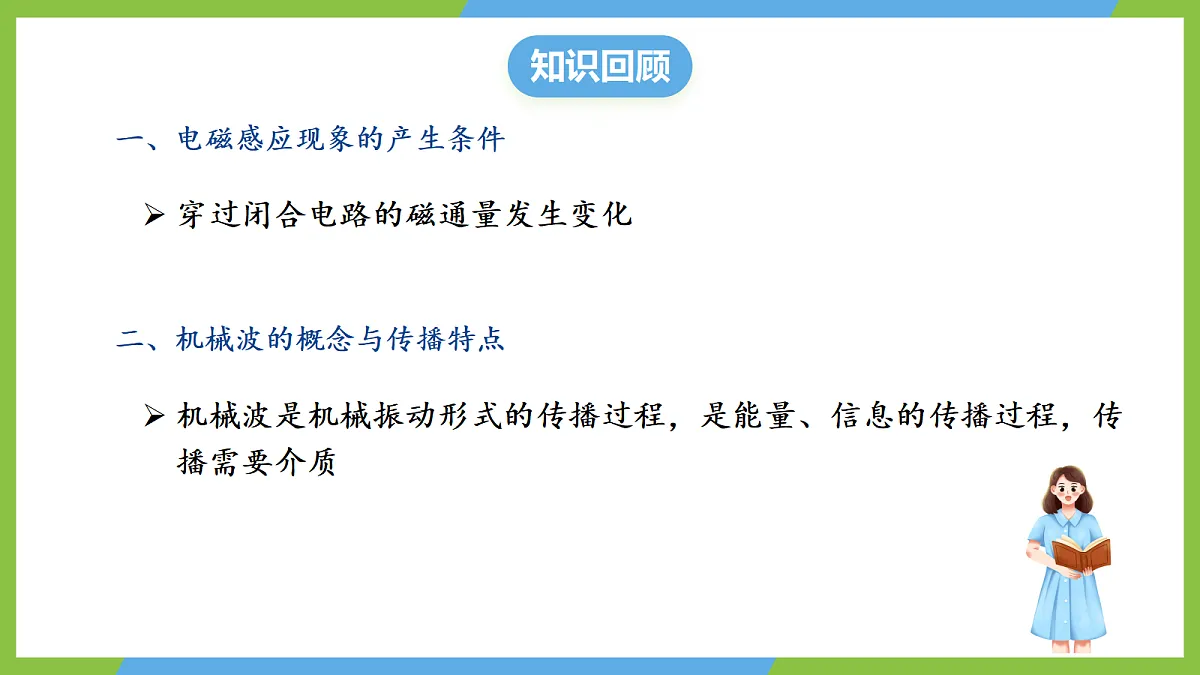 知识回顾

一、电磁感应现象的产生条件

➢ 穿过闭合电路的磁通量发生变化

二、机械波的概念与传播特点

➢ 机械波是机械振动形式的传播过程，是能量、信息的传播过程，传播需要介质